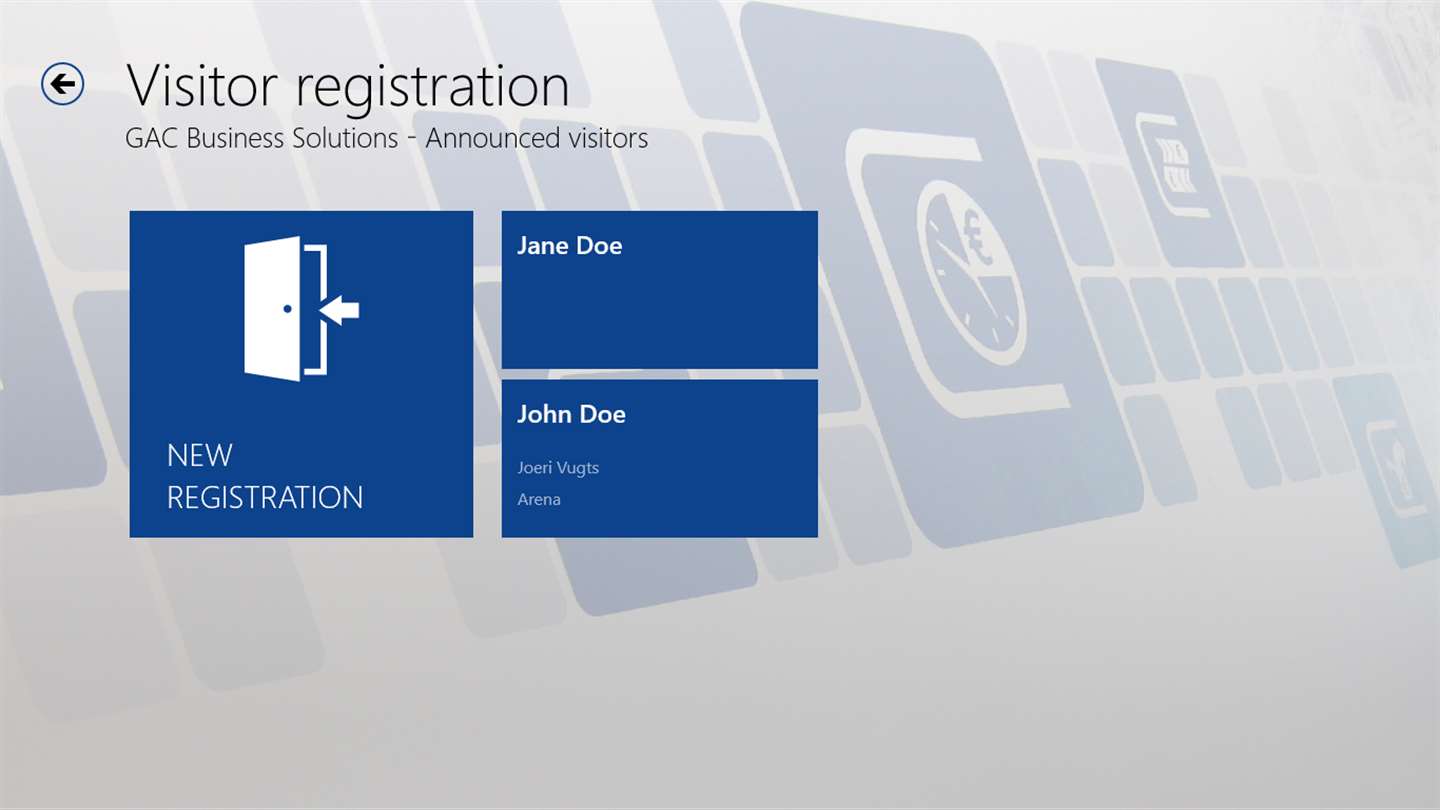 Visitor registration
GAC Business Solutions - Announced visitors

NEW REGISTRATION

Jane Doe

John Doe

Joeri Vugts

Arena